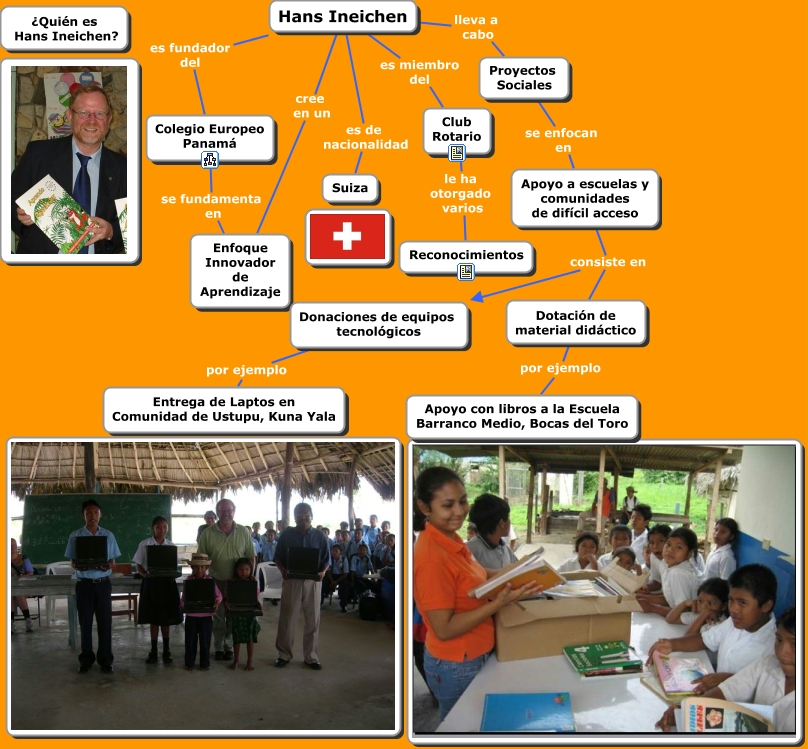 ¿Quién es Hans Ineichen?

Hans Ineichen

es fundador del

Colegio Europeo Panamá

se fundamenta en

Enfoque Innovador de Aprendizaje

cree en un

es de nacionalidad

Suiza

es miembro del

Club Rotario

le ha otorgado varios

Reconocimientos

lleva a cabo

Proyectos Sociales

se enfocan en

Apoyo a escuelas y comunidades de difícil acceso

consiste en

Donaciones de equipos tecnológicos

Dotación de material didáctico

por ejemplo

Entrega de Laptos en Comunidad de Ustupu, Kuna Yala

por ejemplo

Apoyo con libros a la Escuela Barranco Medio, Bocas del Toro